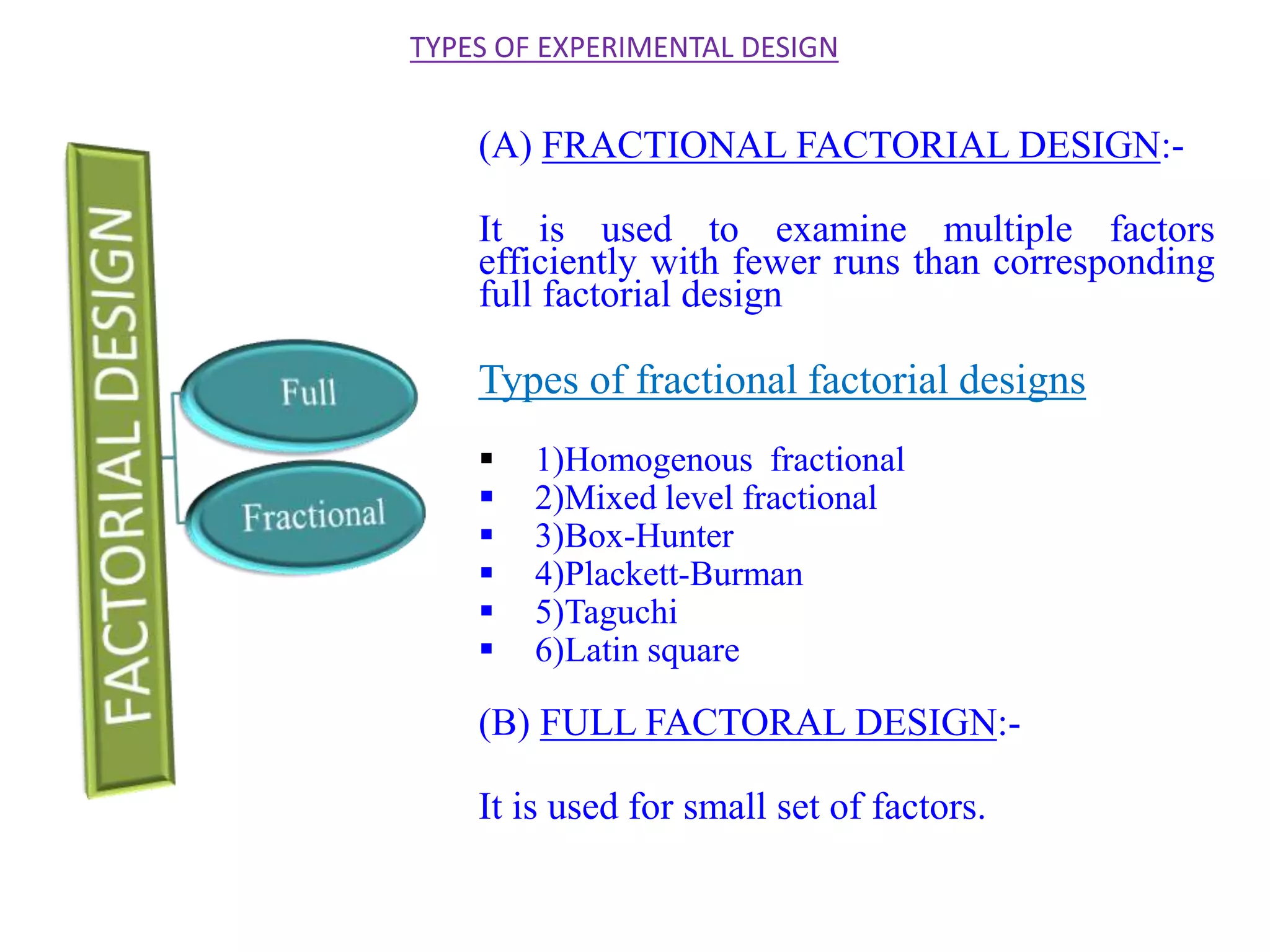 TYPES OF EXPERIMENTAL DESIGN

FACTORIAL DESIGN

Full

Fractional

(A) FRACTIONAL FACTORIAL DESIGN:-

It is used to examine multiple factors efficiently with fewer runs than corresponding full factorial design

Types of fractional factorial designs

▪ 1)Homogenous fractional
▪ 2)Mixed level fractional
▪ 3)Box-Hunter
▪ 4)Plackett-Burman
▪ 5)Taguchi
▪ 6)Latin square

(B) FULL FACTORAL DESIGN:-

It is used for small set of factors.